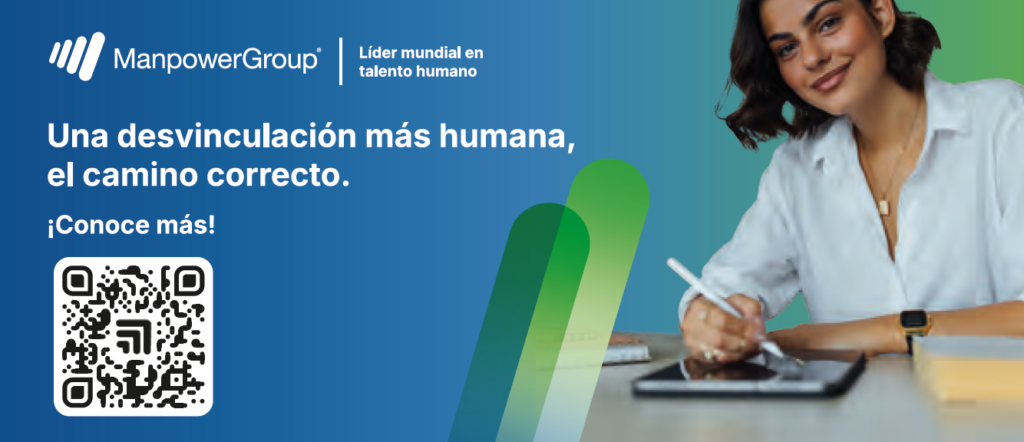 ManpowerGroup®

Líder mundial en talento humano

Una desvinculación más humana, el camino correcto.

¡Conoce más!